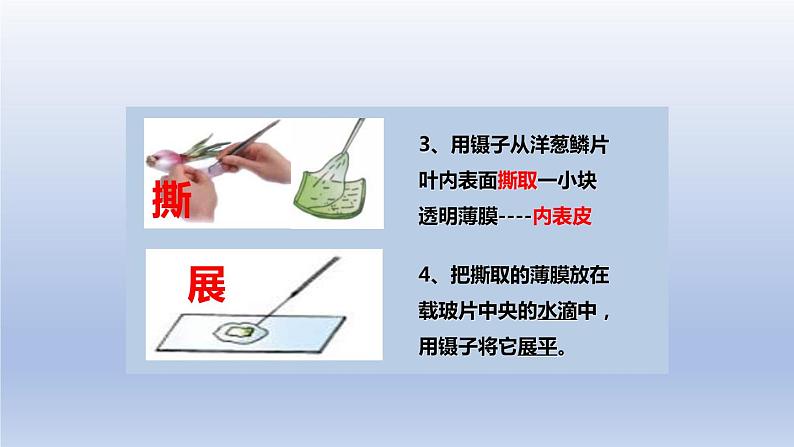 撕

3、用镊子从洋葱鳞片叶内表面撕取一小块透明薄膜----内表皮

展

4、把撕取的薄膜放在载玻片中央的水滴中，用镊子将它展平。